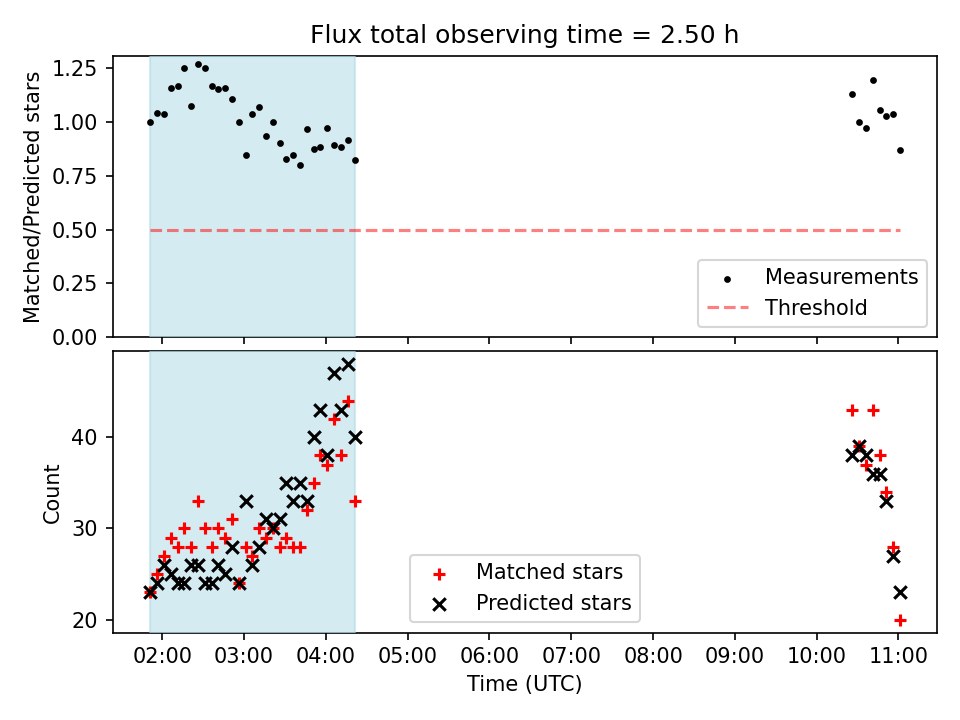 Flux total observing time = 2.50 h

Matched/Predicted stars

1.25
1.00
0.75
0.50
0.25
0.00

Measurements
Threshold

Count

40
30
20

Matched stars
Predicted stars

02:00 03:00 04:00 05:00 06:00 07:00 08:00 09:00 10:00 11:00

Time (UTC)